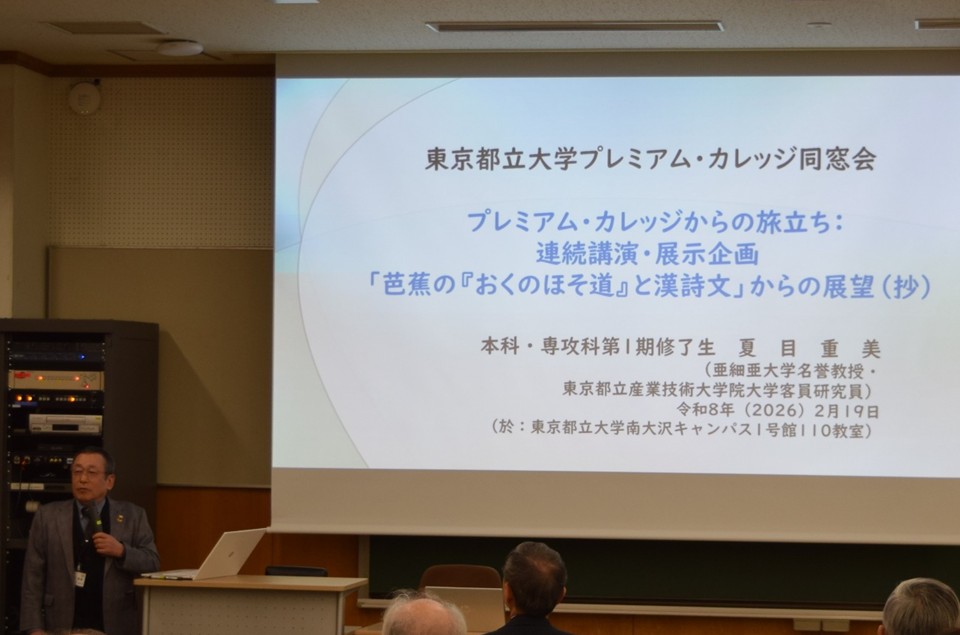 東京都立大学プレミアム・カレッジ同窓会

プレミアム・カレッジからの旅立ち：
連続講演・展示企画
「芭蕉の『おくのほそ道』と漢詩文」からの展望（抄）

本科・専攻科第1期修了生　夏　目　重　美
（亜細亜大学名誉教授・
東京都立産業技術大学院大学客員研究員）
令和8年（2026）2月19日
（於：東京都立大学南大沢キャンパス1号館110教室）